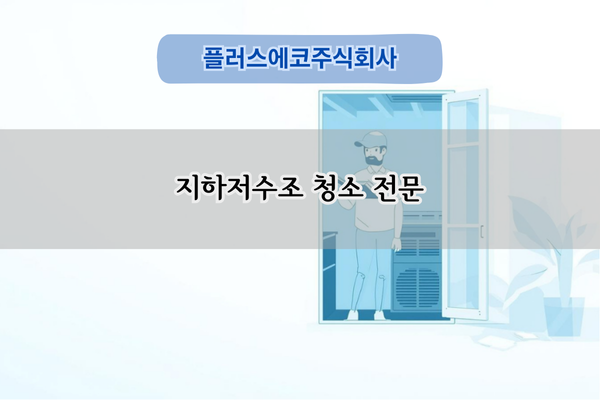 플러스에코주식회사

지하저수조 청소 전문